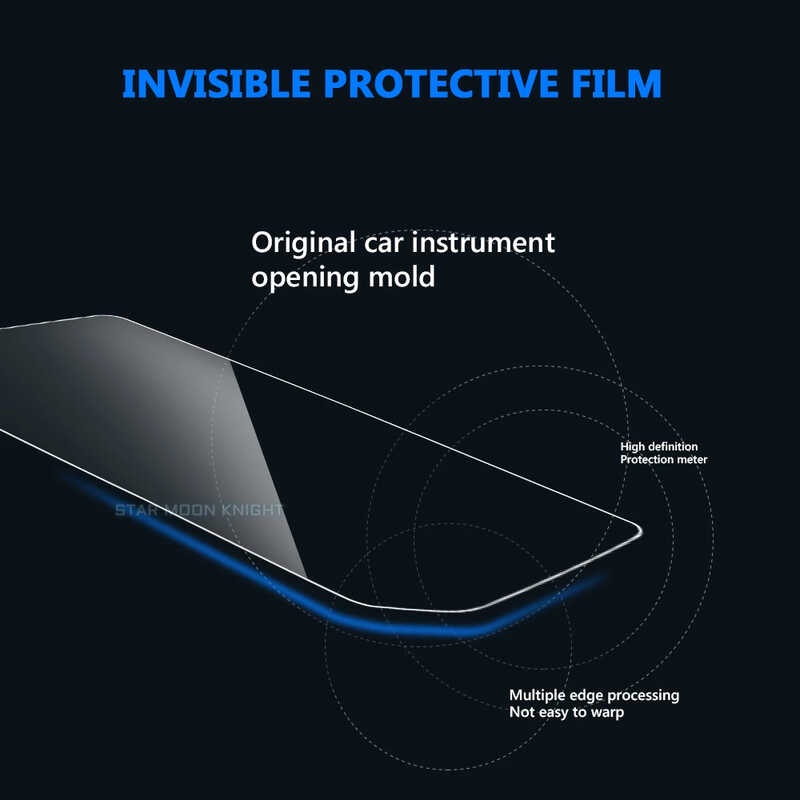 INVISIBLE PROTECTIVE FILM

Original car instrument opening mold

High definition
Protection meter

STAR MOON KNIGHT

Multiple edge processing
Not easy to warp